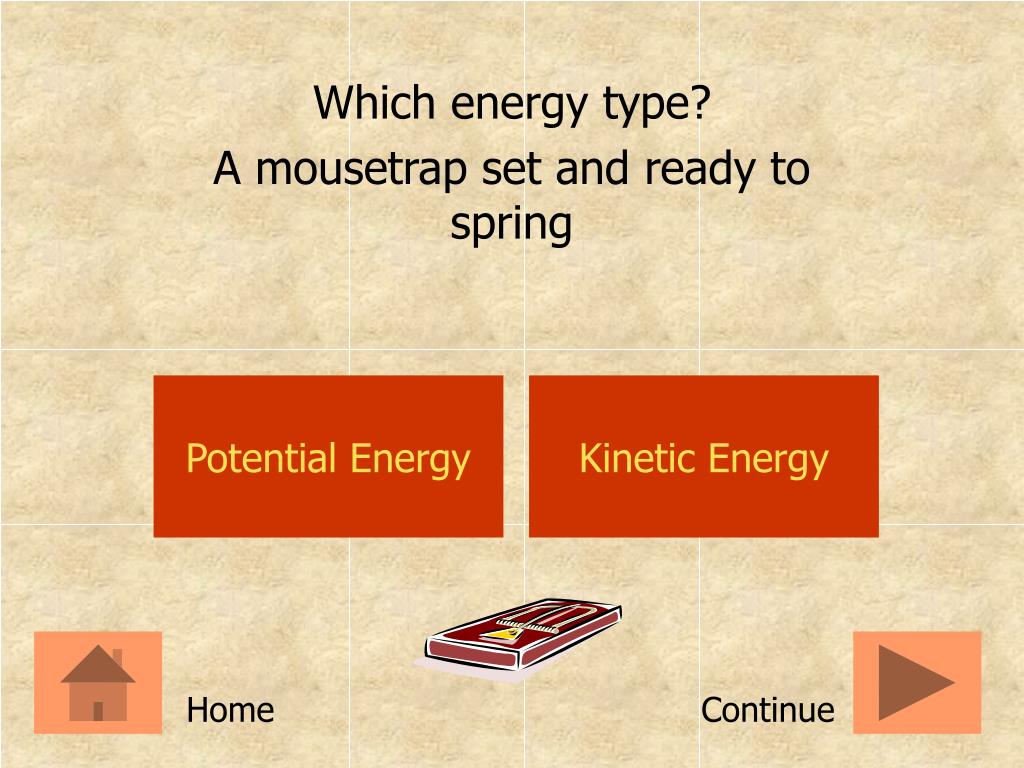 Which energy type?

A mousetrap set and ready to spring

Potential Energy

Kinetic Energy

Home

Continue